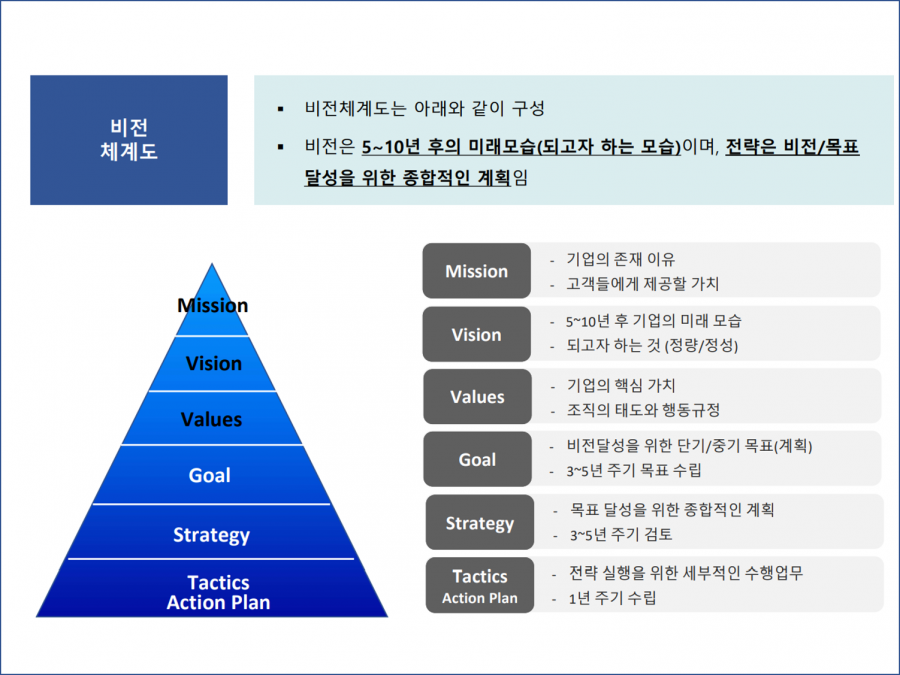 비전 체계도

▪ 비전체계도는 아래와 같이 구성
▪ 비전은 5~10년 후의 미래모습(되고자 하는 모습)이며, 전략은 비전/목표 달성을 위한 종합적인 계획임

Mission
Vision
Values
Goal
Strategy
Tactics Action Plan

Mission
- 기업의 존재 이유
- 고객들에게 제공할 가치

Vision
- 5~10년 후 기업의 미래 모습
- 되고자 하는 것 (정량/정성)

Values
- 기업의 핵심 가치
- 조직의 태도와 행동규정

Goal
- 비전달성을 위한 단기/중기 목표(계획)
- 3~5년 주기 목표 수립

Strategy
- 목표 달성을 위한 종합적인 계획
- 3~5년 주기 검토

Tactics Action Plan
- 전략 실행을 위한 세부적인 수행업무
- 1년 주기 수립